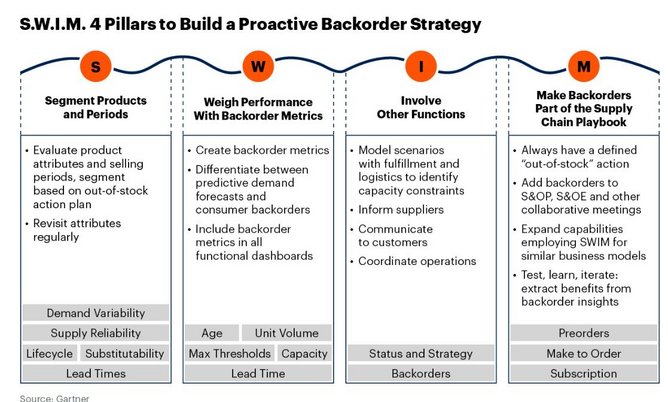 S.W.I.M. 4 Pillars to Build a Proactive Backorder Strategy

S

Segment Products and Periods

• Evaluate product attributes and selling periods, segment based on out-of-stock action plan
• Revisit attributes regularly

Demand Variability
Supply Reliability
Lifecycle Substitutability
Lead Times

W

Weigh Performance With Backorder Metrics

• Create backorder metrics
• Differentiate between predictive demand forecasts and consumer backorders
• Include backorder metrics in all functional dashboards

Age Unit Volume
Max Thresholds Capacity
Lead Time

I

Involve Other Functions

• Model scenarios with fulfillment and logistics to identify capacity constraints
• Inform suppliers
• Communicate to customers
• Coordinate operations

Status and Strategy
Backorders

M

Make Backorders Part of the Supply Chain Playbook

• Always have a defined "out-of-stock" action
• Add backorders to S&OP, S&OE and other collaborative meetings
• Expand capabilities employing SWIM for similar business models
• Test, learn, iterate: extract benefits from backorder insights

Preorders
Make to Order
Subscription

Source: Gartner